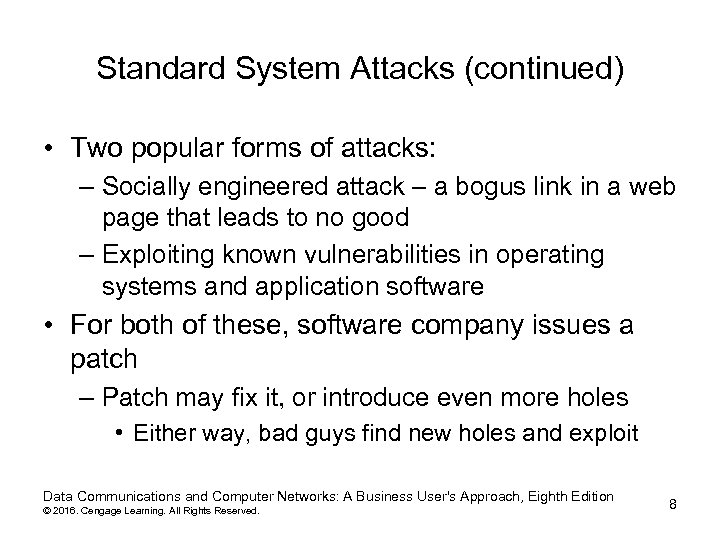 Standard System Attacks (continued)

• Two popular forms of attacks:
– Socially engineered attack – a bogus link in a web page that leads to no good
– Exploiting known vulnerabilities in operating systems and application software

• For both of these, software company issues a patch
– Patch may fix it, or introduce even more holes
• Either way, bad guys find new holes and exploit

Data Communications and Computer Networks: A Business User's Approach, Eighth Edition
© 2016. Cengage Learning. All Rights Reserved.

8